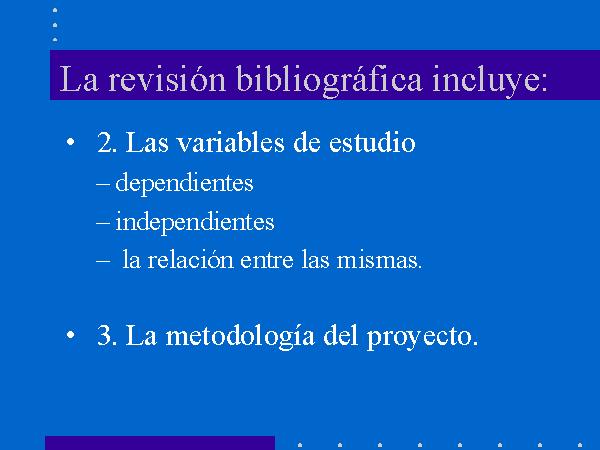 La revisión bibliográfica incluye:

• 2. Las variables de estudio
– dependientes
– independientes
– la relación entre las mismas.

• 3. La metodología del proyecto.